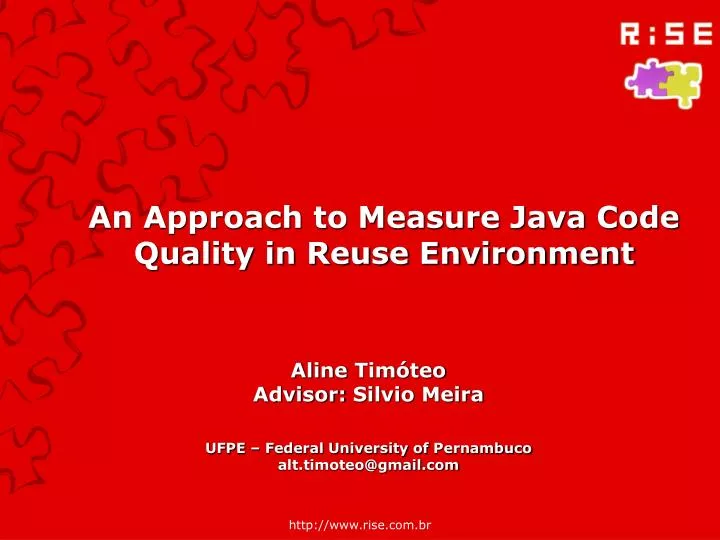 R:SE

An Approach to Measure Java Code Quality in Reuse Environment

Aline Timóteo
Advisor: Silvio Meira

UFPE – Federal University of Pernambuco
alt.timoteo@gmail.com

http://www.rise.com.br